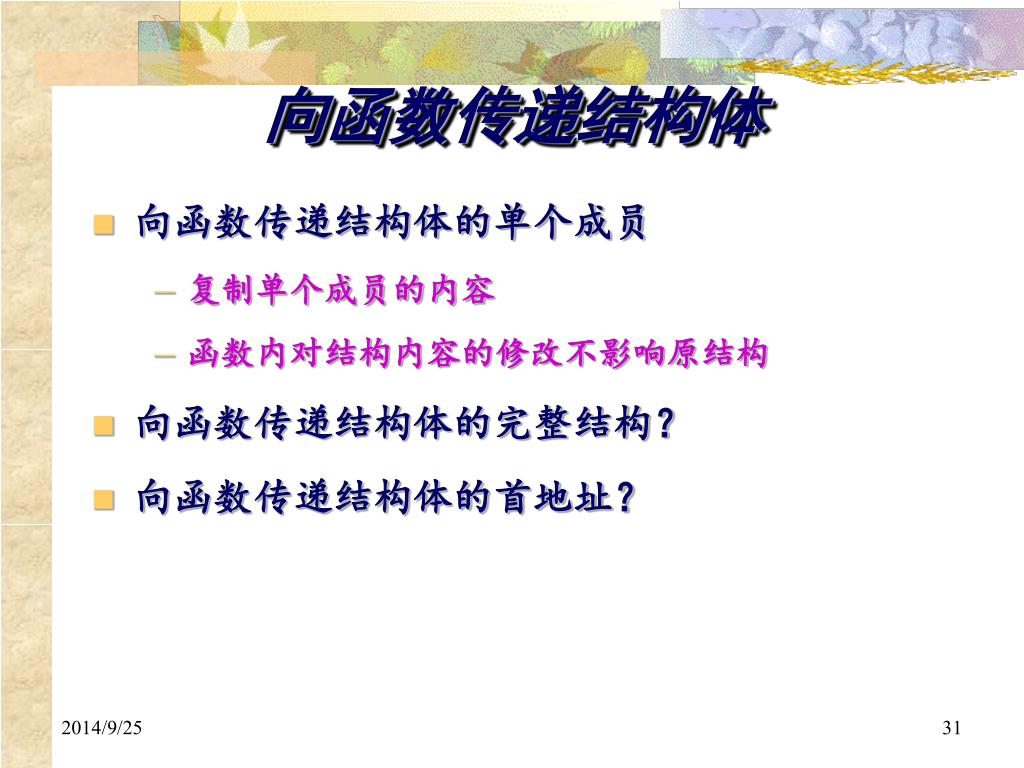 向函数传递结构体

向函数传递结构体的单个成员

– 复制单个成员的内容

– 函数内对结构内容的修改不影响原结构

向函数传递结构体的完整结构?

向函数传递结构体的首地址?

2014/9/25

31